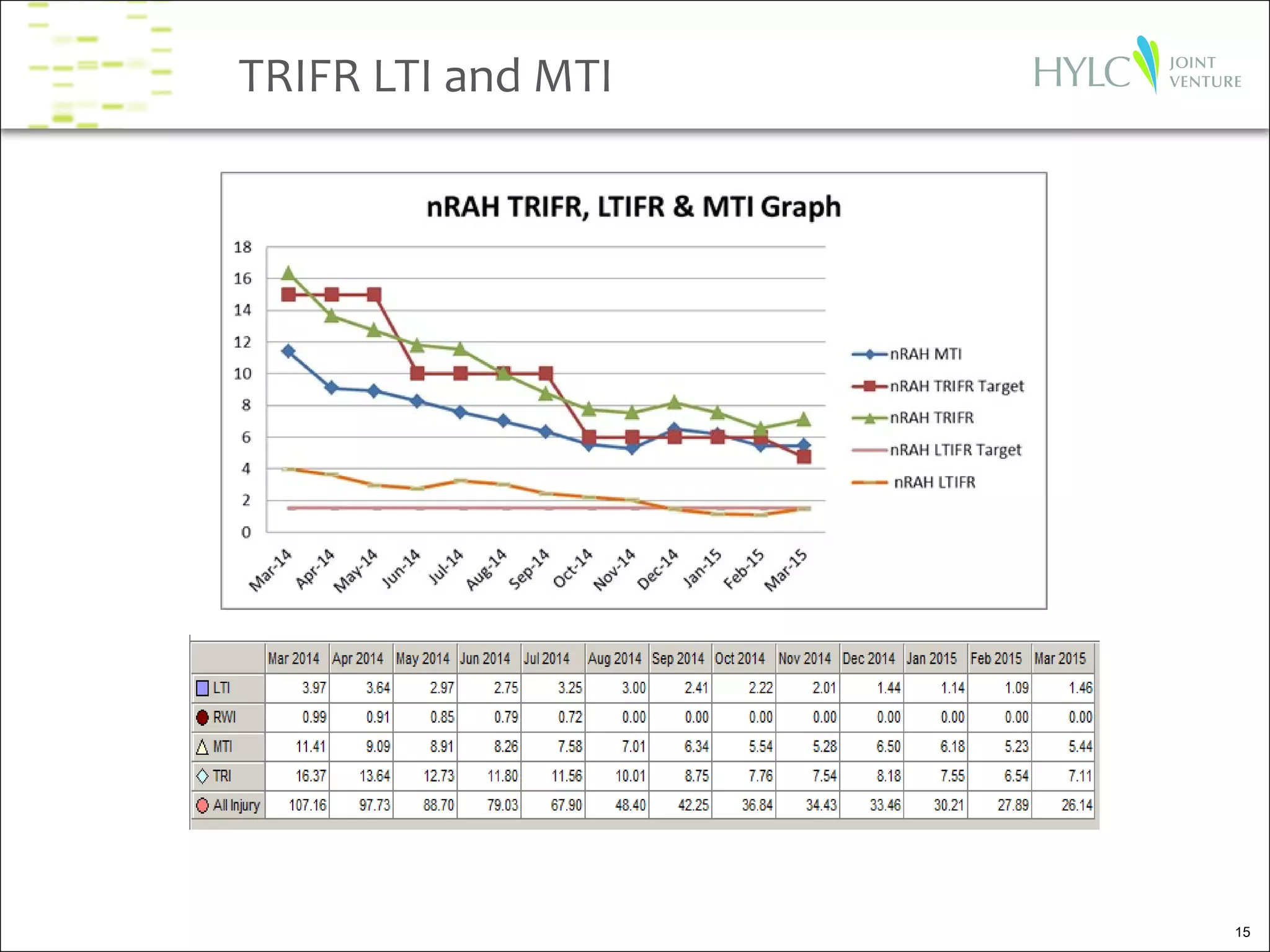 TRIFR LTI and MTI

HYLC JOINT VENTURE

nRAH TRIFR, LTIFR & MTI Graph

18
16
14
12
10
8
6
4
2
0

Mar-14 Apr-14 May-14 Jun-14 Jul-14 Aug-14 Sep-14 Oct-14 Nov-14 Dec-14 Jan-15 Feb-15 Mar-15

nRAH MTI
nRAH TRIFR Target
nRAH TRIFR
nRAH LTIFR Target
nRAH LTIFR

| | Mar 2014 | Apr 2014 | May 2014 | Jun 2014 | Jul 2014 | Aug 2014 | Sep 2014 | Oct 2014 | Nov 2014 | Dec 2014 | Jan 2015 | Feb 2015 | Mar 2015 |
|---|---|---|---|---|---|---|---|---|---|---|---|---|---|
| LTI | 3.97 | 3.64 | 2.97 | 2.75 | 3.25 | 3.00 | 2.41 | 2.22 | 2.01 | 1.44 | 1.14 | 1.09 | 1.46 |
| RWI | 0.99 | 0.91 | 0.85 | 0.79 | 0.72 | 0.00 | 0.00 | 0.00 | 0.00 | 0.00 | 0.00 | 0.00 | 0.00 |
| MTI | 11.41 | 9.09 | 8.91 | 8.26 | 7.58 | 7.01 | 6.34 | 5.54 | 5.28 | 6.50 | 6.18 | 5.23 | 5.44 |
| TRI | 16.37 | 13.64 | 12.73 | 11.80 | 11.56 | 10.01 | 8.75 | 7.76 | 7.54 | 8.18 | 7.55 | 6.54 | 7.11 |
| All Injury | 107.16 | 97.73 | 88.70 | 79.03 | 67.90 | 48.40 | 42.25 | 36.84 | 34.43 | 33.46 | 30.21 | 27.89 | 26.14 |

15